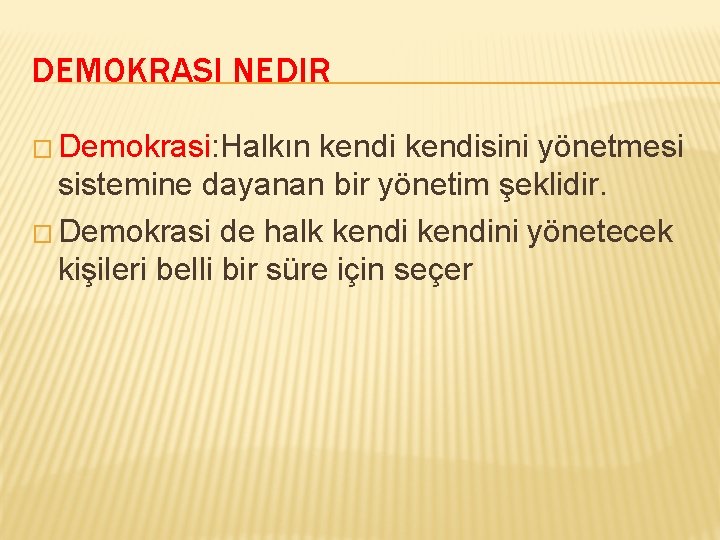 DEMOKRASI NEDIR

□ Demokrasi:Halkın kendi kendisini yönetmesi sistemine dayanan bir yönetim şeklidir.

□ Demokrasi de halk kendi kendini yönetecek kişileri belli bir süre için seçer